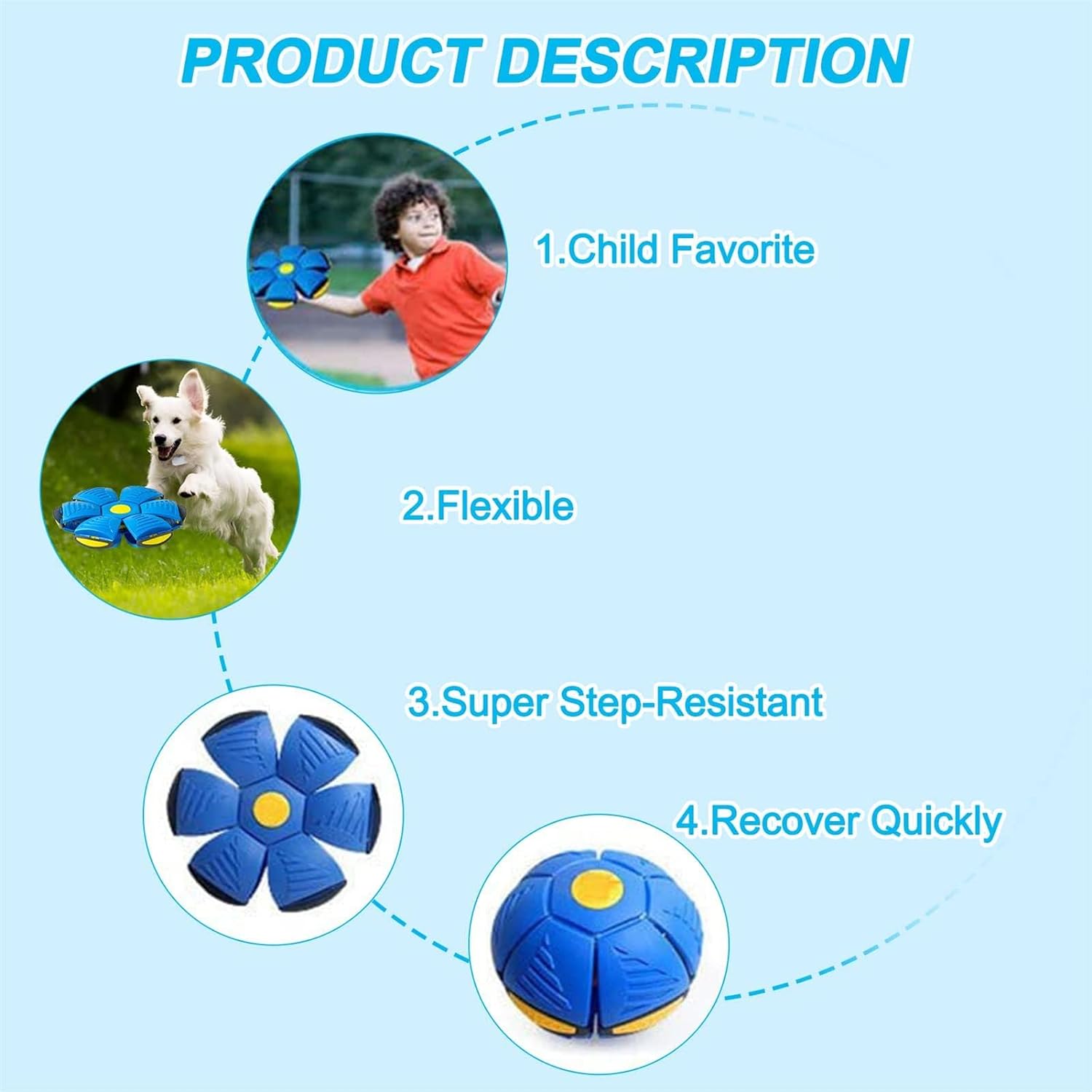 PRODUCT DESCRIPTION

1.Child Favorite

2.Flexible

3.Super Step-Resistant

4.Recover Quickly